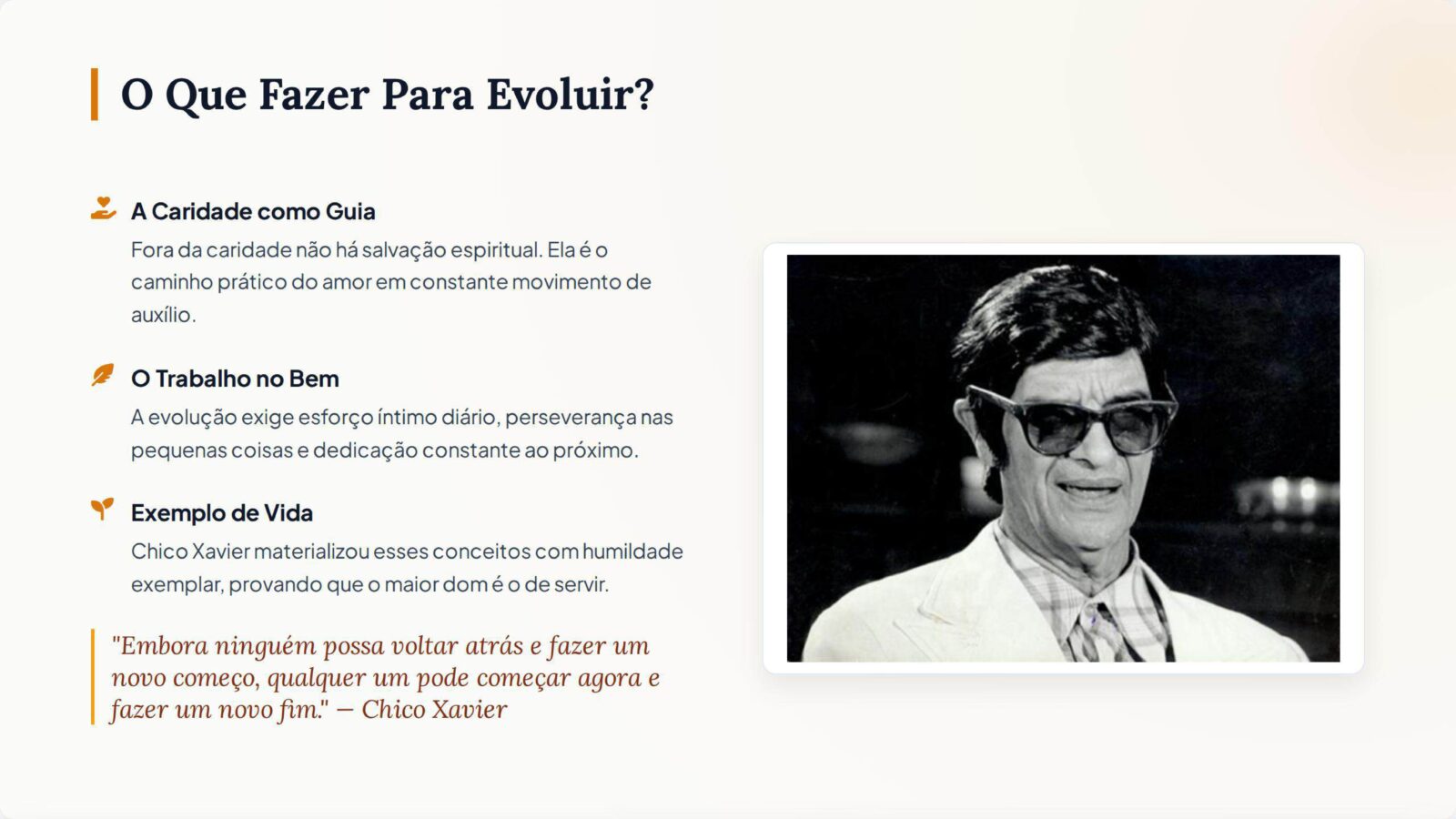 O Que Fazer Para Evoluir?

A Caridade como Guia

Fora da caridade não há salvação espiritual. Ela é o caminho prático do amor em constante movimento de auxílio.

O Trabalho no Bem

A evolução exige esforço íntimo diário, perseverança nas pequenas coisas e dedicação constante ao próximo.

Exemplo de Vida

Chico Xavier materializou esses conceitos com humildade exemplar, provando que o maior dom é o de servir.

"Embora ninguém possa voltar atrás e fazer um novo começo, qualquer um pode começar agora e fazer um novo fim." — Chico Xavier